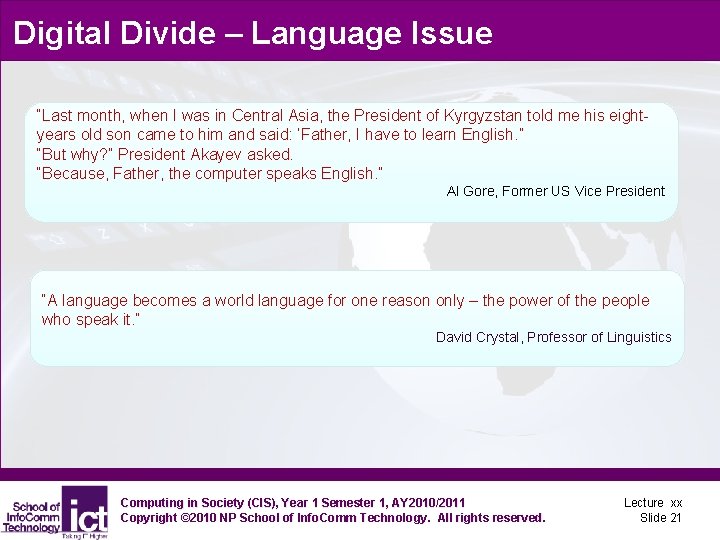 Digital Divide – Language Issue

"Last month, when I was in Central Asia, the President of Kyrgyzstan told me his eight-years old son came to him and said: 'Father, I have to learn English."
"But why?" President Akayev asked.
"Because, Father, the computer speaks English."

Al Gore, Former US Vice President

"A language becomes a world language for one reason only – the power of the people who speak it."

David Crystal, Professor of Linguistics

School of InfoComm Technology ict Taking IT Higher

Computing in Society (CIS), Year 1 Semester 1, AY2010/2011
Copyright ©2010 NP School of InfoComm Technology. All rights reserved.

Lecture xx
Slide 21